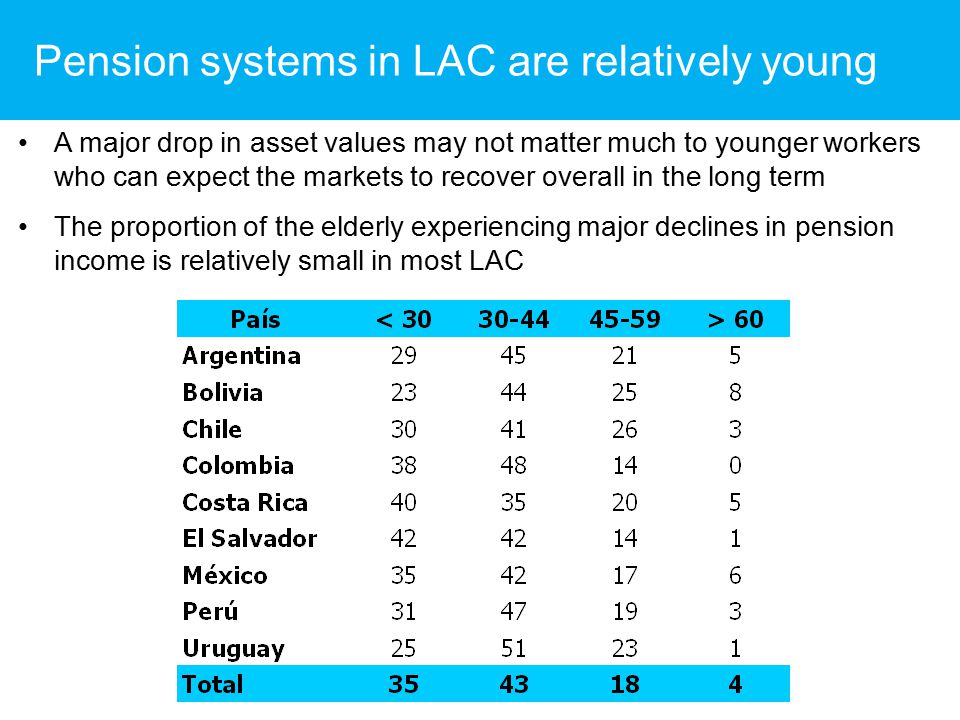 Pension systems in LAC are relatively young

• A major drop in asset values may not matter much to younger workers who can expect the markets to recover overall in the long term

• The proportion of the elderly experiencing major declines in pension income is relatively small in most LAC

| País | < 30 | 30-44 | 45-59 | > 60 |
|---|---|---|---|---|
| Argentina | 29 | 45 | 21 | 5 |
| Bolivia | 23 | 44 | 25 | 8 |
| Chile | 30 | 41 | 26 | 3 |
| Colombia | 38 | 48 | 14 | 0 |
| Costa Rica | 40 | 35 | 20 | 5 |
| El Salvador | 42 | 42 | 14 | 1 |
| México | 35 | 42 | 17 | 6 |
| Perú | 31 | 47 | 19 | 3 |
| Uruguay | 25 | 51 | 23 | 1 |
| Total | 35 | 43 | 18 | 4 |